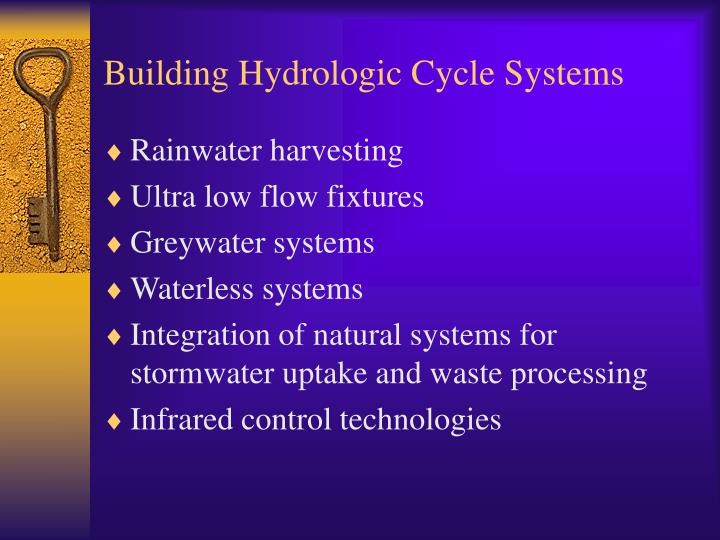 Building Hydrologic Cycle Systems

♦ Rainwater harvesting
♦ Ultra low flow fixtures
♦ Greywater systems
♦ Waterless systems
♦ Integration of natural systems for stormwater uptake and waste processing
♦ Infrared control technologies